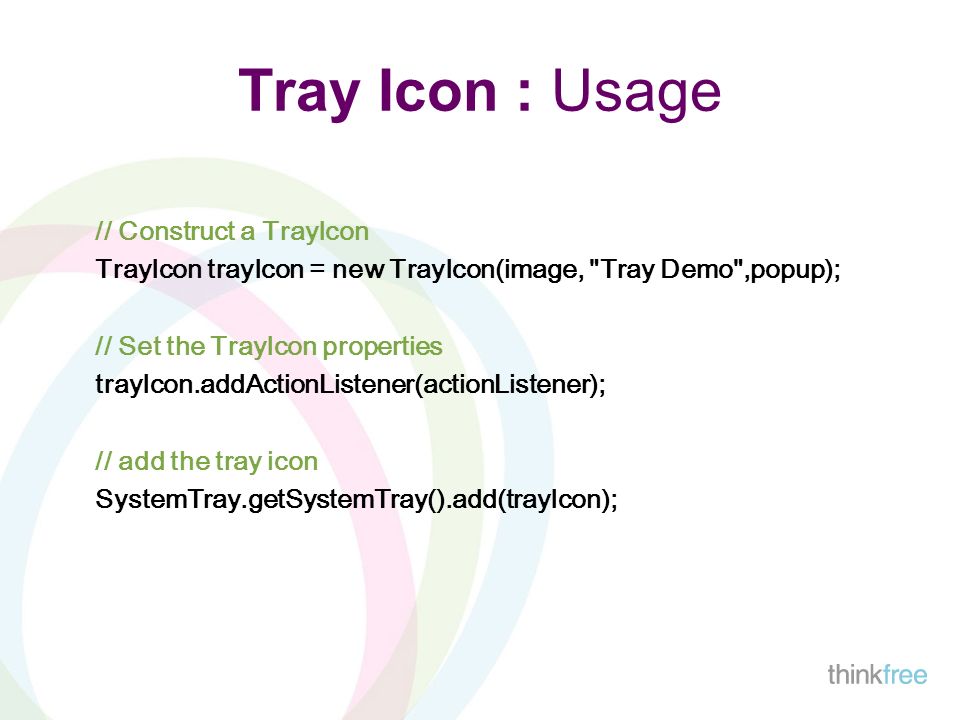 Tray Icon : Usage

// Construct a TrayIcon
TrayIcon trayIcon = new TrayIcon(image, "Tray Demo",popup);

// Set the TrayIcon properties
trayIcon.addActionListener(actionListener);

// add the tray icon
SystemTray.getSystemTray().add(trayIcon);

thinkfree